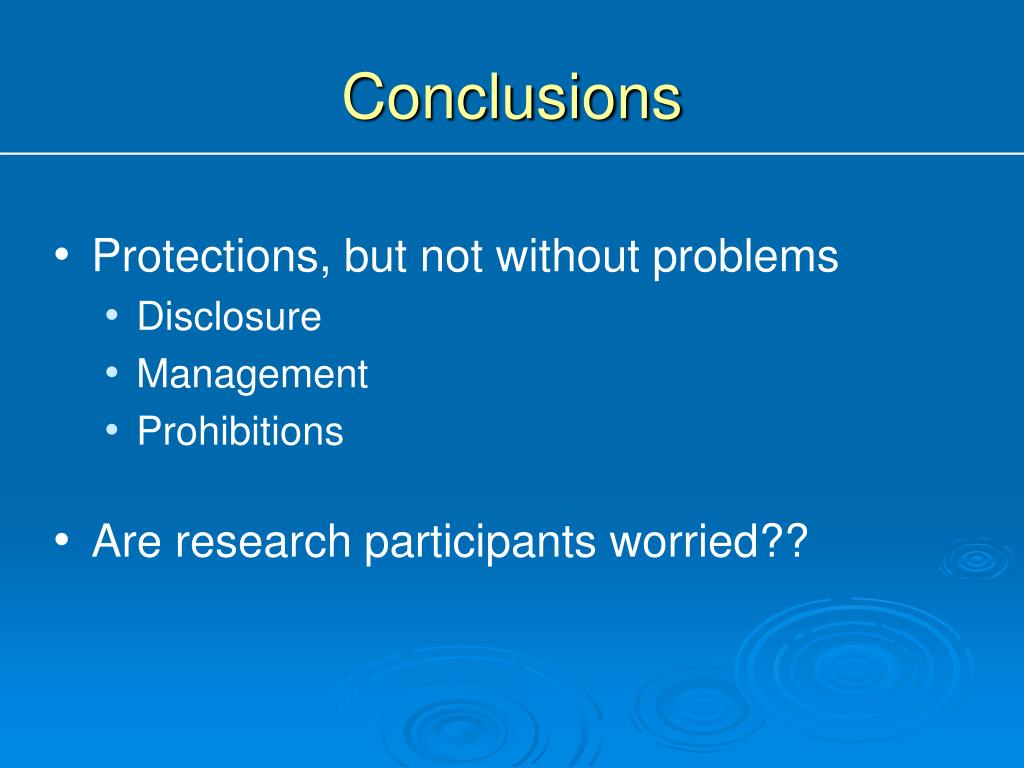 Conclusions

• Protections, but not without problems
  • Disclosure
  • Management
  • Prohibitions

• Are research participants worried??